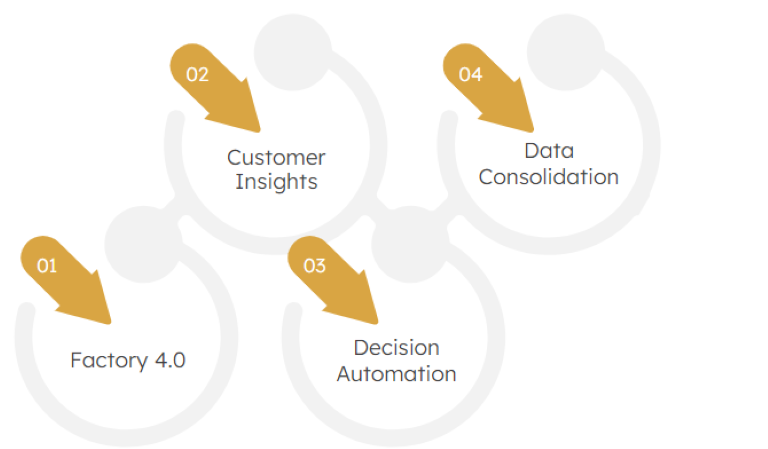 01

Factory 4.0

02

Customer Insights

03

Decision Automation

04

Data Consolidation